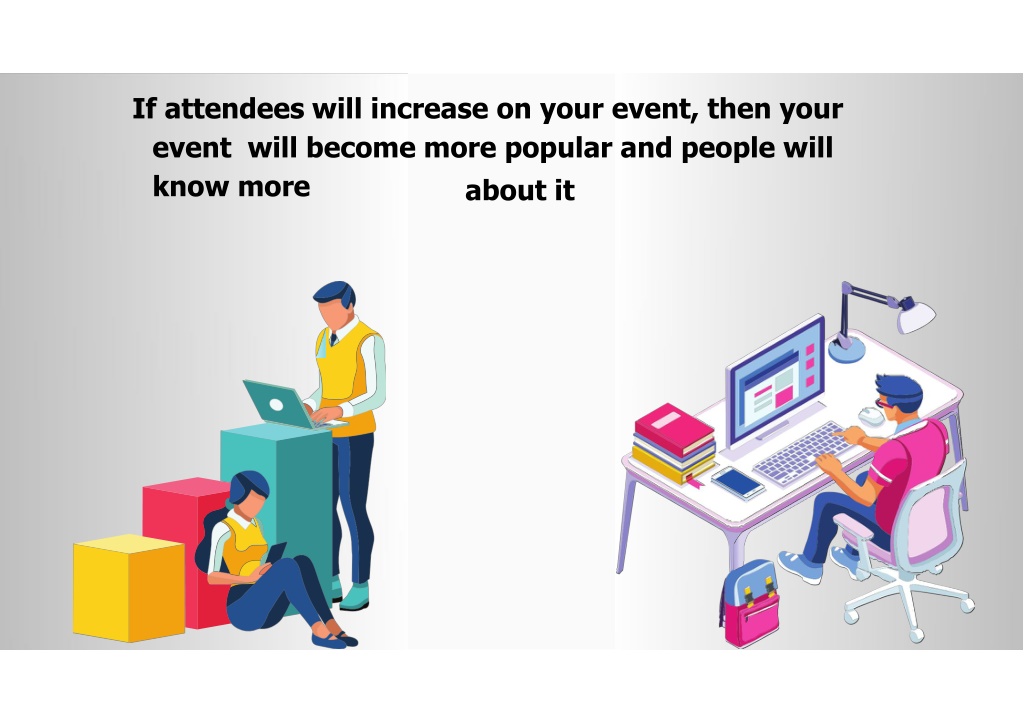 If attendees will increase on your event, then your event will become more popular and people will know more about it